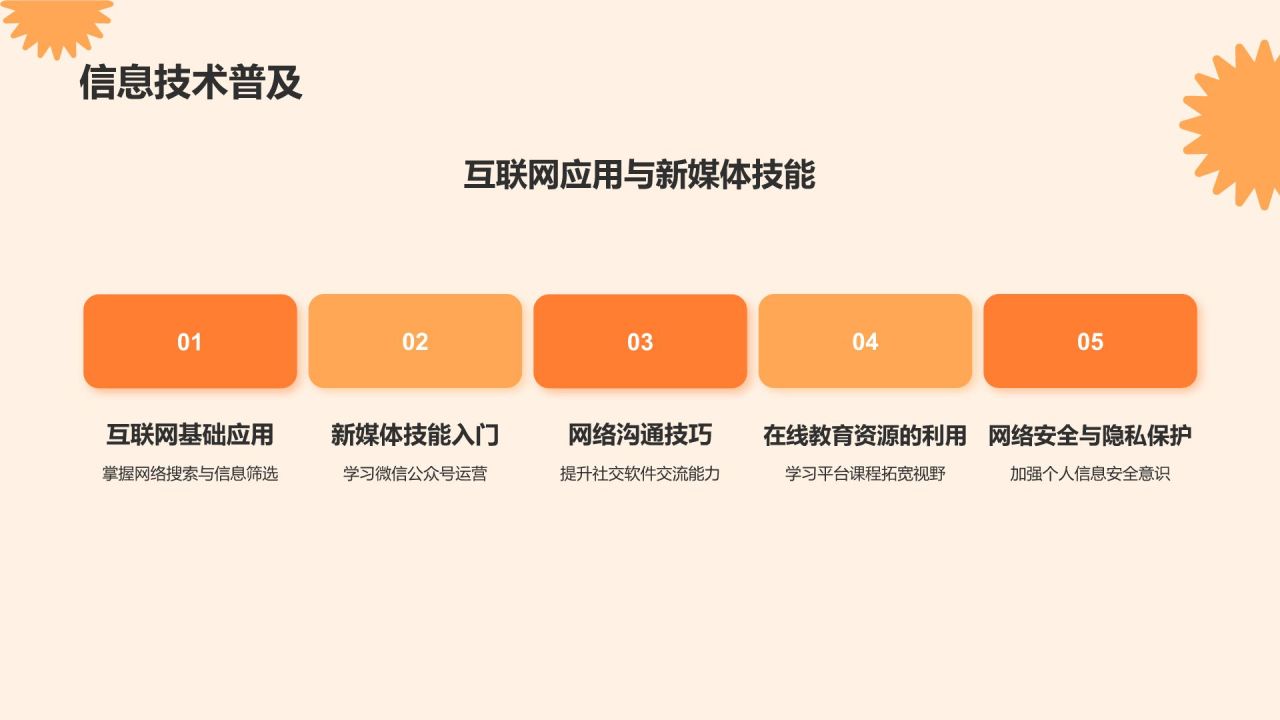 信息技术普及

互联网应用与新媒体技能

01

互联网基础应用

掌握网络搜索与信息筛选

02

新媒体技能入门

学习微信公众号运营

03

网络沟通技巧

提升社交软件交流能力

04

在线教育资源的利用

学习平台课程拓宽视野

05

网络安全与隐私保护

加强个人信息安全意识